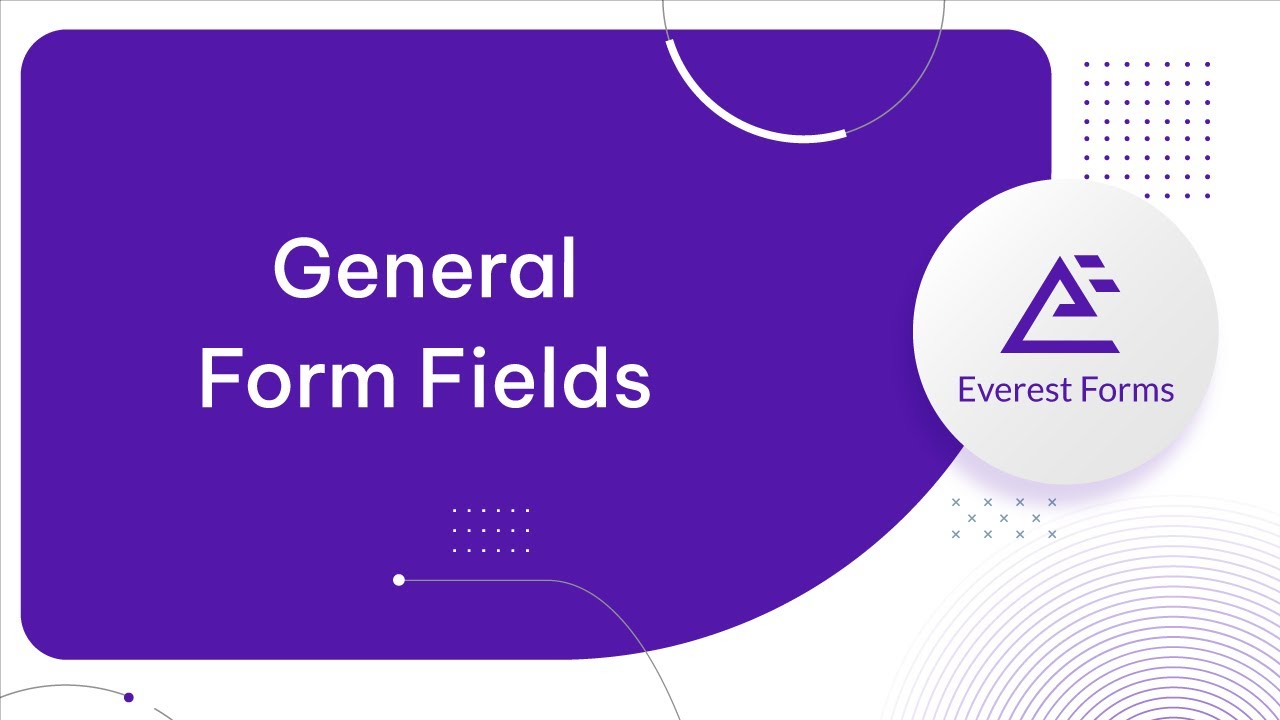 General Form Fields

Everest Forms